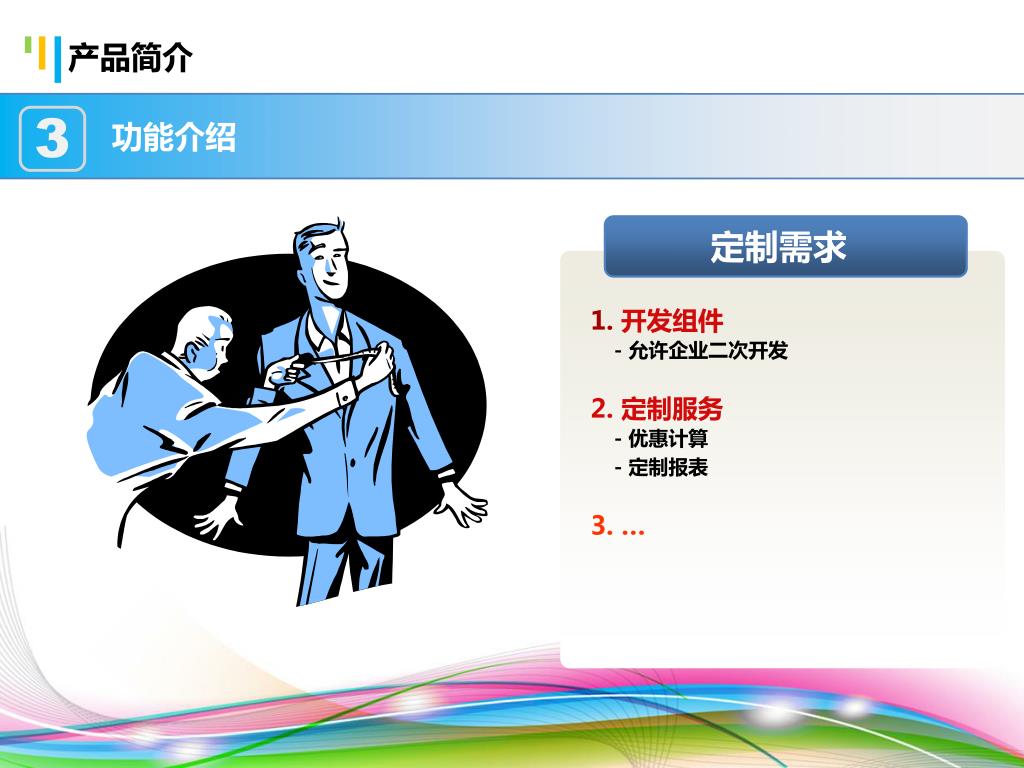 产品简介

3 功能介绍

定制需求

1. 开发组件
- 允许企业二次开发

2. 定制服务
- 优惠计算
- 定制报表

3. …